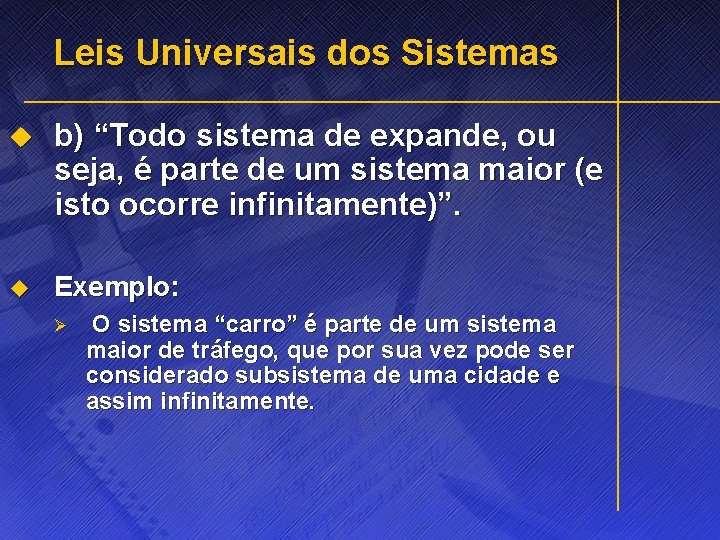 Leis Universais dos Sistemas

b) “Todo sistema de expande, ou seja, é parte de um sistema maior (e isto ocorre infinitamente)”.

Exemplo:

O sistema “carro” é parte de um sistema maior de tráfego, que por sua vez pode ser considerado subsistema de uma cidade e assim infinitamente.